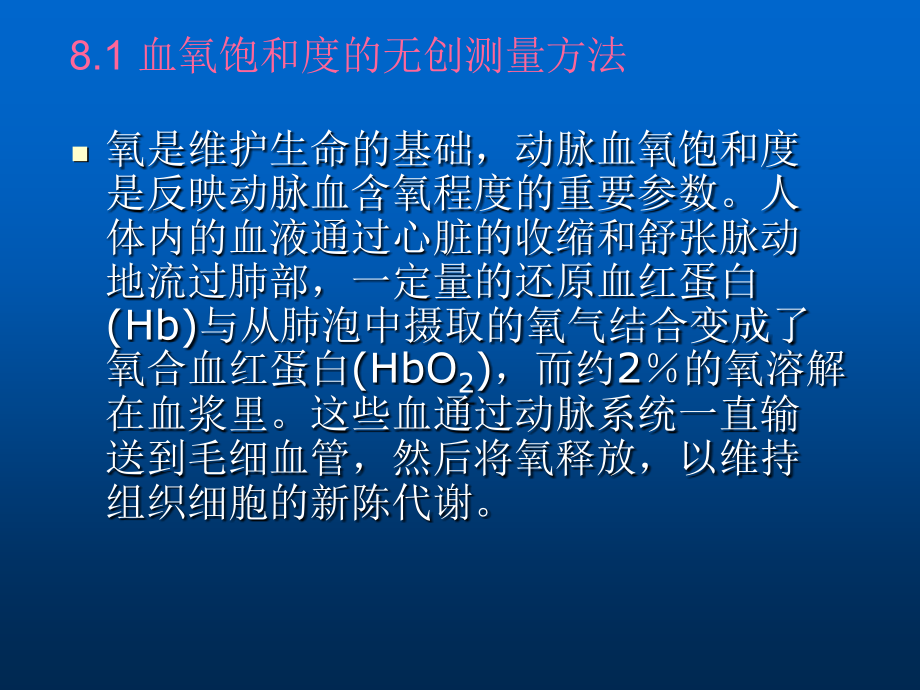 8.1 血氧饱和度的无创测量方法

氧是维护生命的基础，动脉血氧饱和度是反映动脉血含氧程度的重要参数。人体内的血液通过心脏的收缩和舒张脉动地流过肺部，一定量的还原血红蛋白(Hb)与从肺泡中摄取的氧气结合变成了氧合血红蛋白($HbO_2$)，而约2％的氧溶解在血浆里。这些血通过动脉系统一直输送到毛细血管，然后将氧释放，以维持组织细胞的新陈代谢。